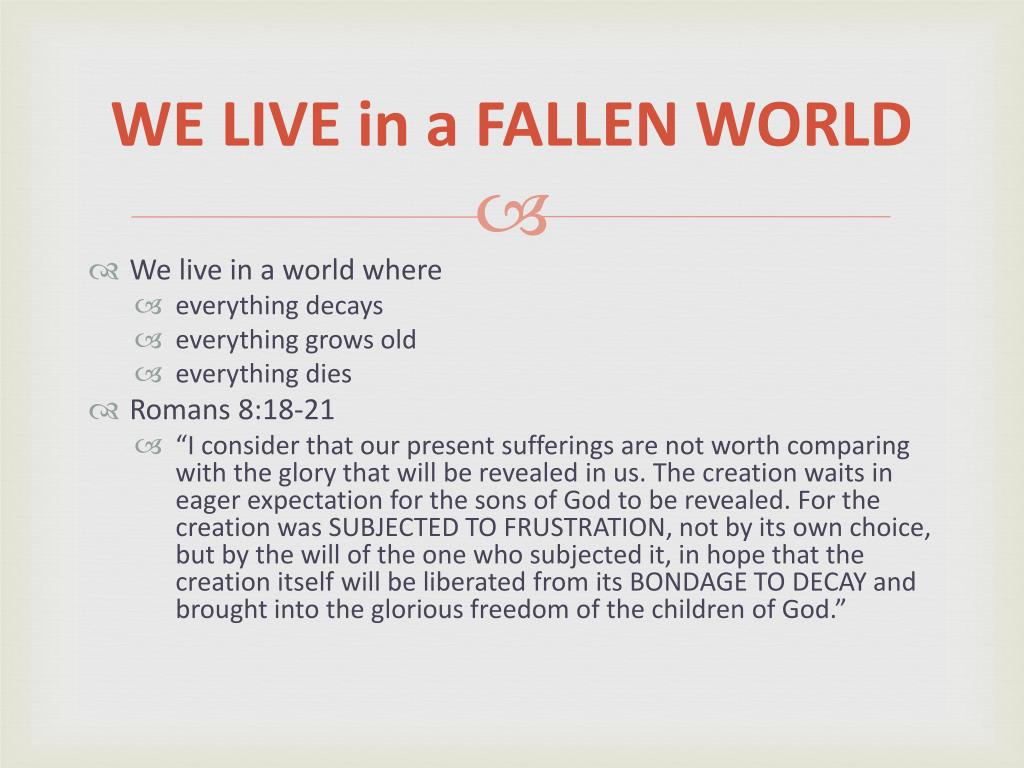 WE LIVE in a FALLEN WORLD

We live in a world where
everything decays
everything grows old
everything dies

Romans 8:18-21
“I consider that our present sufferings are not worth comparing with the glory that will be revealed in us. The creation waits in eager expectation for the sons of God to be revealed. For the creation was SUBJECTED TO FRUSTRATION, not by its own choice, but by the will of the one who subjected it, in hope that the creation itself will be liberated from its BONDAGE TO DECAY and brought into the glorious freedom of the children of God.”